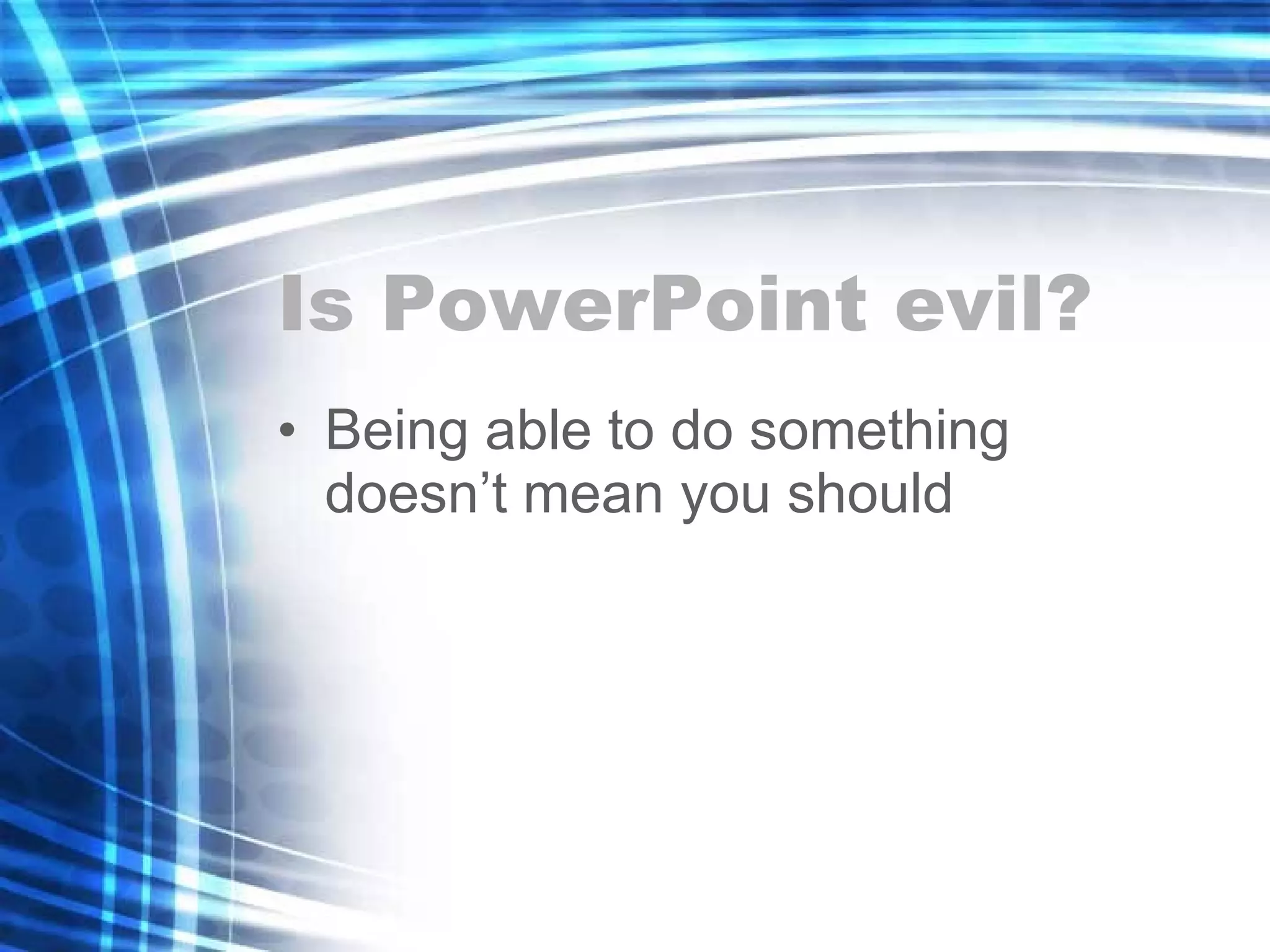 Is PowerPoint evil?

• Being able to do something doesn’t mean you should